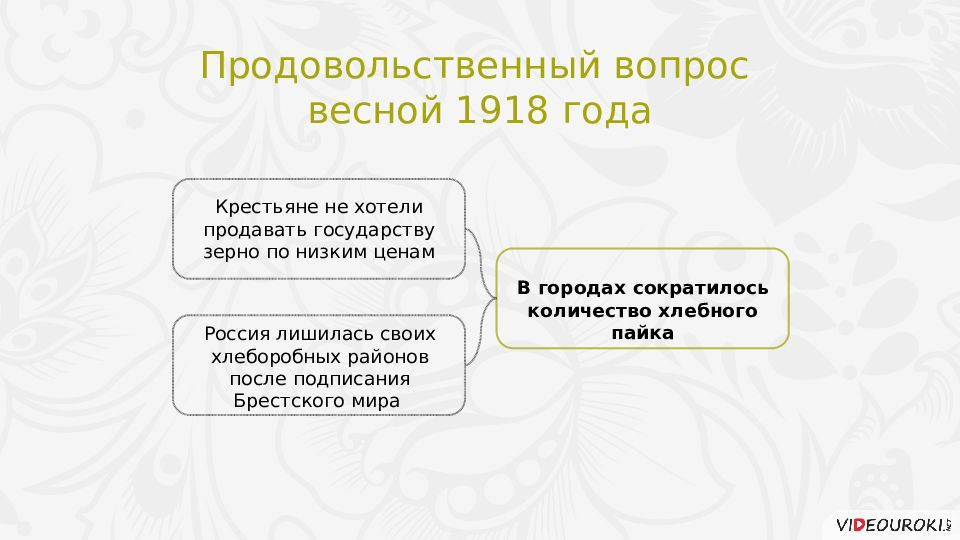 Продовольственный вопрос весной 1918 года

Крестьяне не хотели продавать государству зерно по низким ценам

Россия лишилась своих хлеборобных районов после подписания Брестского мира

В городах сократилось количество хлебного пайка

VIDEOUROKI.NET